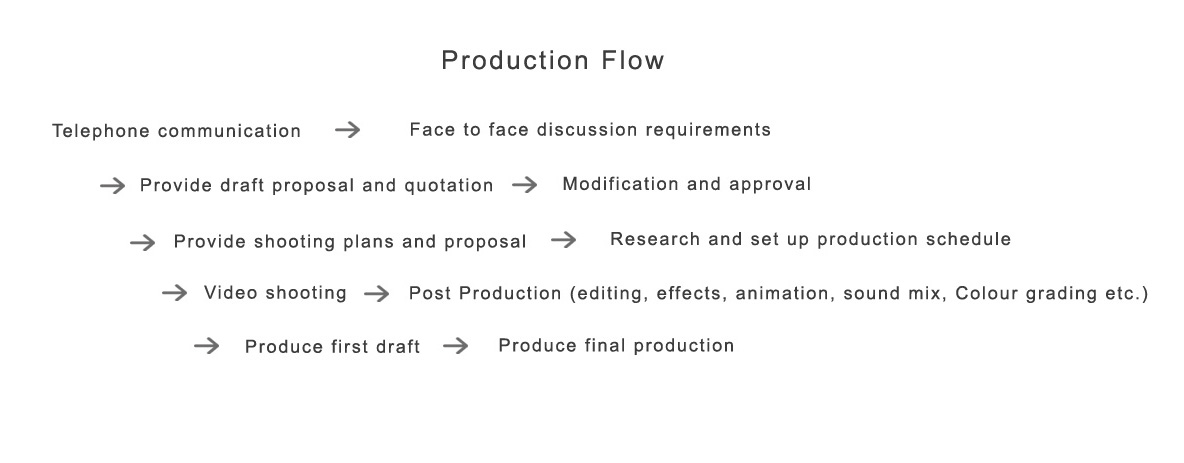 Production Flow

Telephone communication → Face to face discussion requirements

→ Provide draft proposal and quotation → Modification and approval

→ Provide shooting plans and proposal → Research and set up production schedule

→ Video shooting → Post Production (editing, effects, animation, sound mix, Colour grading etc.)

→ Produce first draft → Produce final production